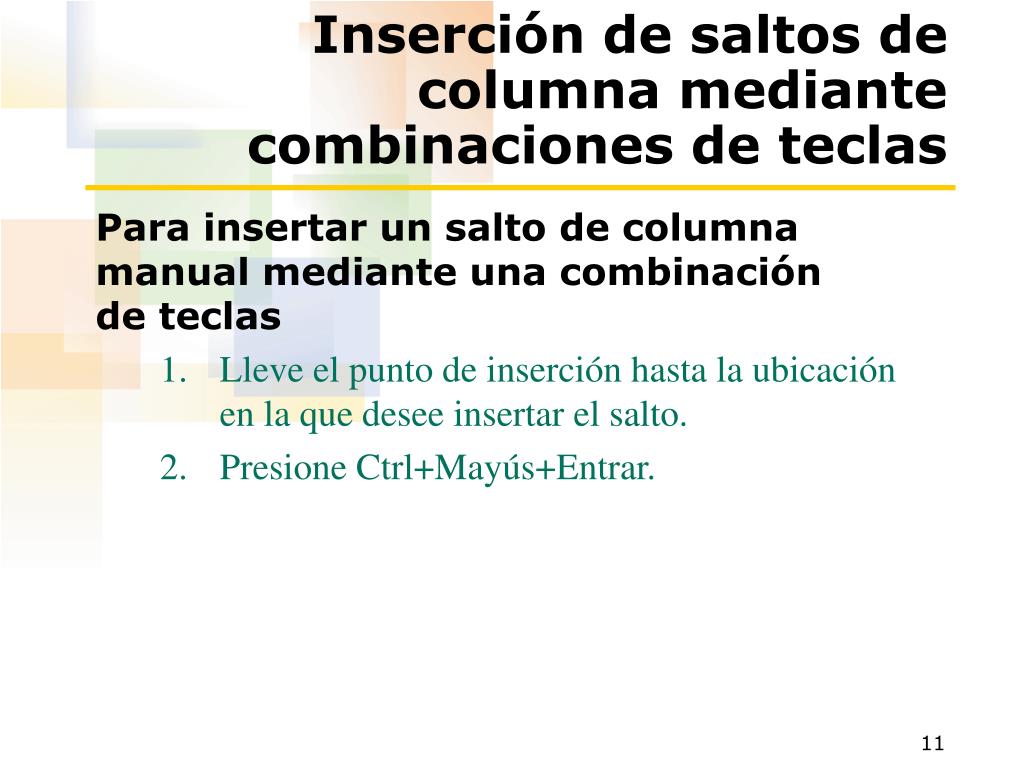 Inserción de saltos de columna mediante combinaciones de teclas

Para insertar un salto de columna manual mediante una combinación de teclas

1. Lleve el punto de inserción hasta la ubicación en la que desee insertar el salto.
2. Presione Ctrl+Mayús+Entrar.

11